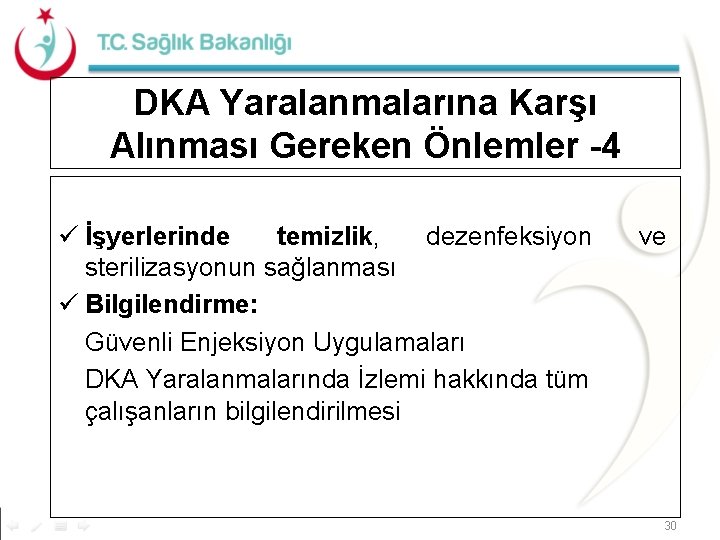 T.C. Sağlık Bakanlığı

DKA Yaralanmalarına Karşı Alınması Gereken Önlemler -4

✓ İşyerlerinde temizlik, dezenfeksiyon ve sterilizasyonun sağlanması

✓ Bilgilendirme:

Güvenli Enjeksiyon Uygulamaları

DKA Yaralanmalarında İzlemi hakkında tüm çalışanların bilgilendirilmesi

30